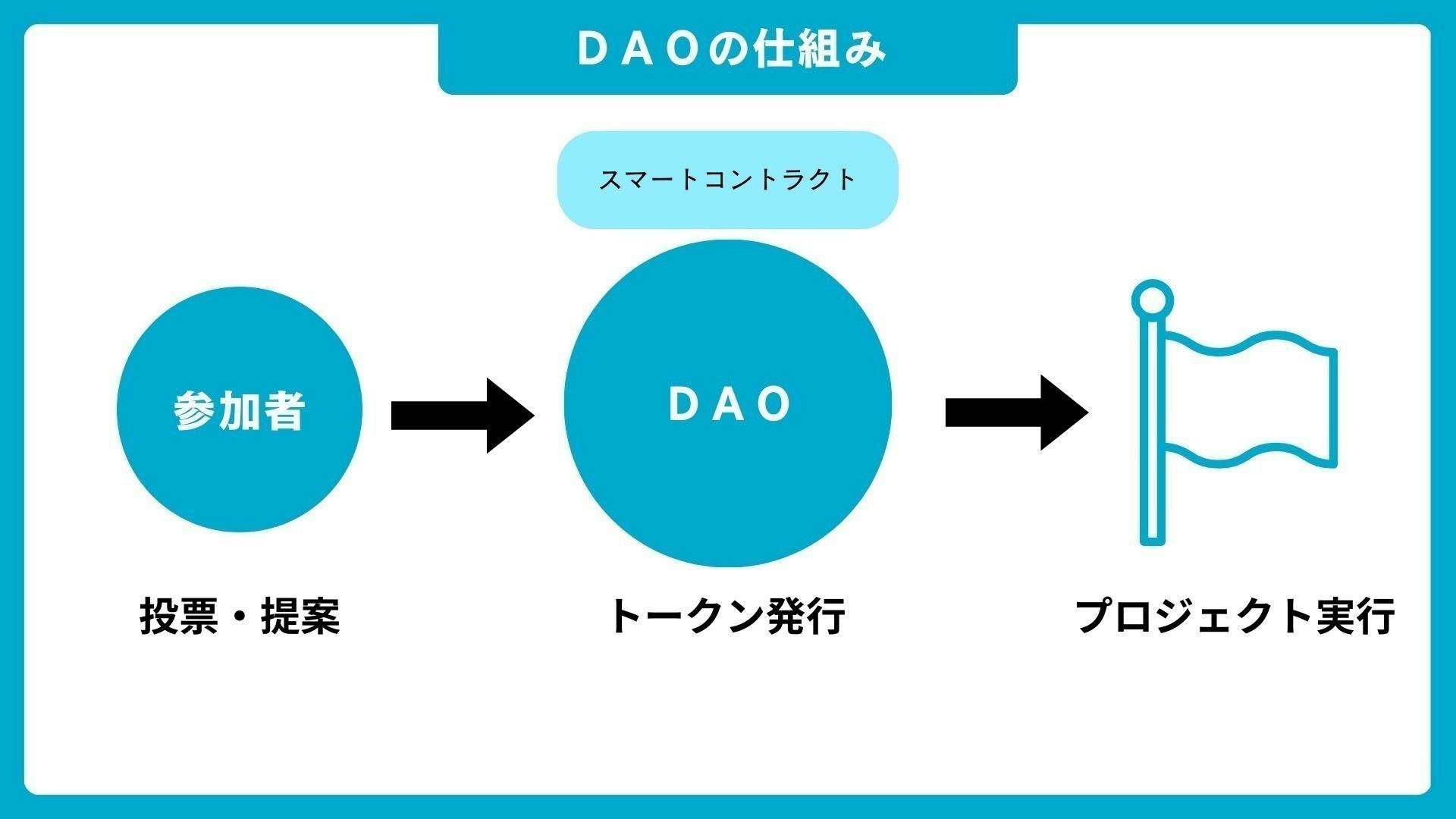 ＤＡＯの仕組み

スマートコントラクト

参加者

ＤＡＯ

投票・提案

トークン発行

プロジェクト実行